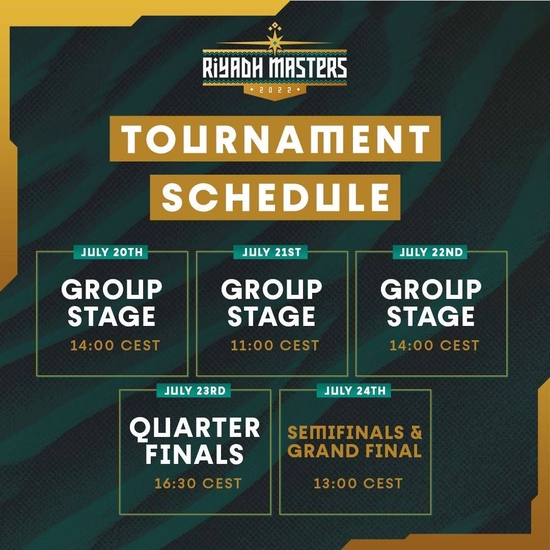 RIYADH MASTERS
2022

TOURNAMENT SCHEDULE

JULY 20TH
GROUP STAGE
14:00 CEST

JULY 21ST
GROUP STAGE
11:00 CEST

JULY 22ND
GROUP STAGE
14:00 CEST

JULY 23RD
QUARTER FINALS
16:30 CEST

JULY 24TH
SEMIFINALS & GRAND FINAL
13:00 CEST